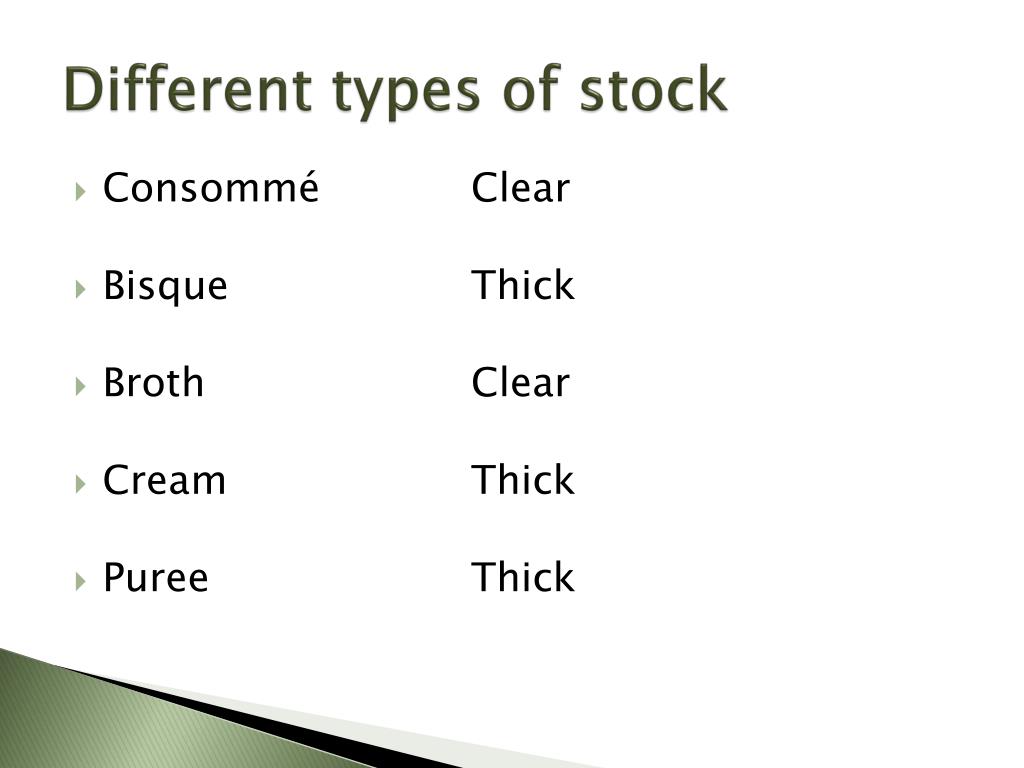 Different types of stock

Consommé Clear

Bisque Thick

Broth Clear

Cream Thick

Puree Thick